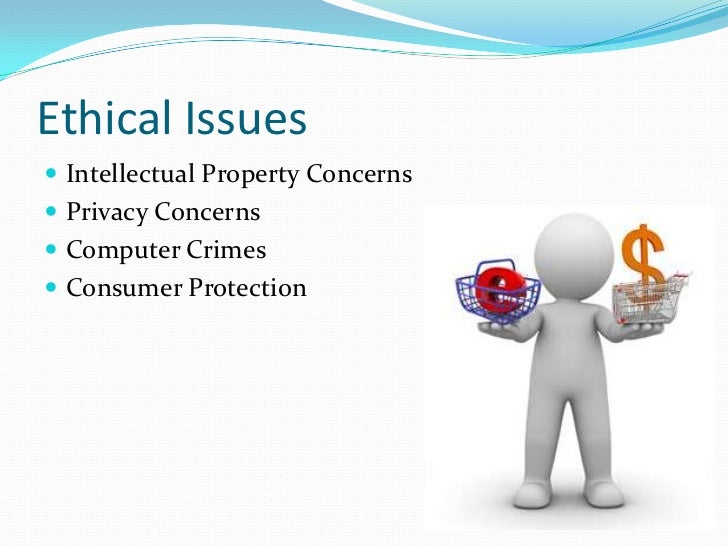 Ethical Issues

- Intellectual Property Concerns
- Privacy Concerns
- Computer Crimes
- Consumer Protection

e

$